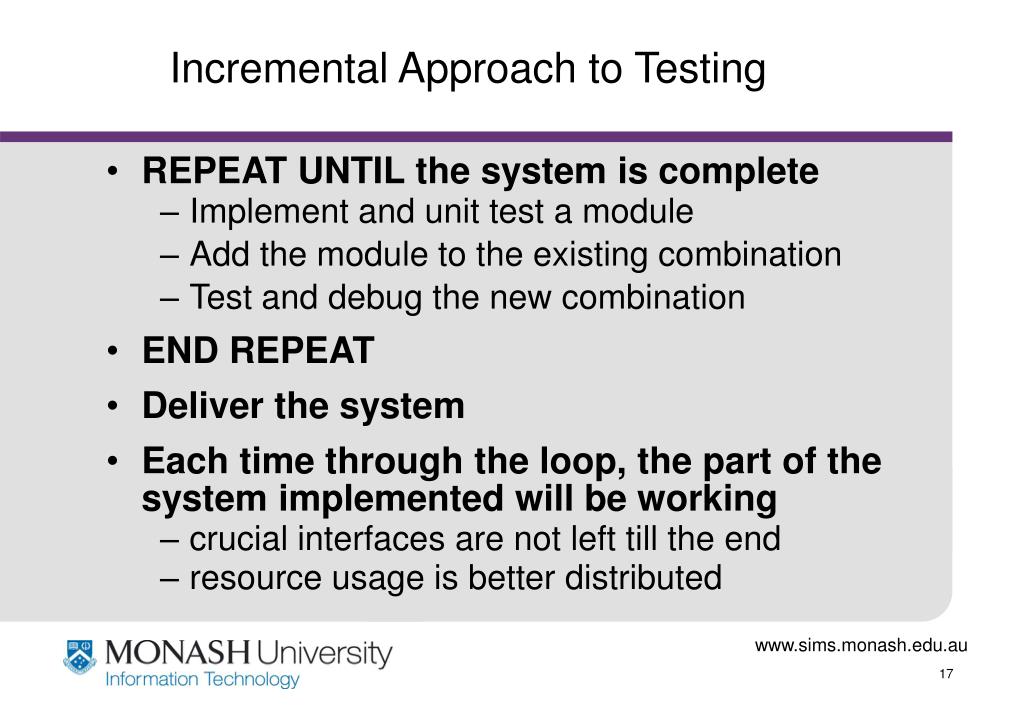 Incremental Approach to Testing

• REPEAT UNTIL the system is complete
– Implement and unit test a module
– Add the module to the existing combination
– Test and debug the new combination

• END REPEAT

• Deliver the system

• Each time through the loop, the part of the system implemented will be working
– crucial interfaces are not left till the end
– resource usage is better distributed

MONASH University
Information Technology

www.sims.monash.edu.au

17